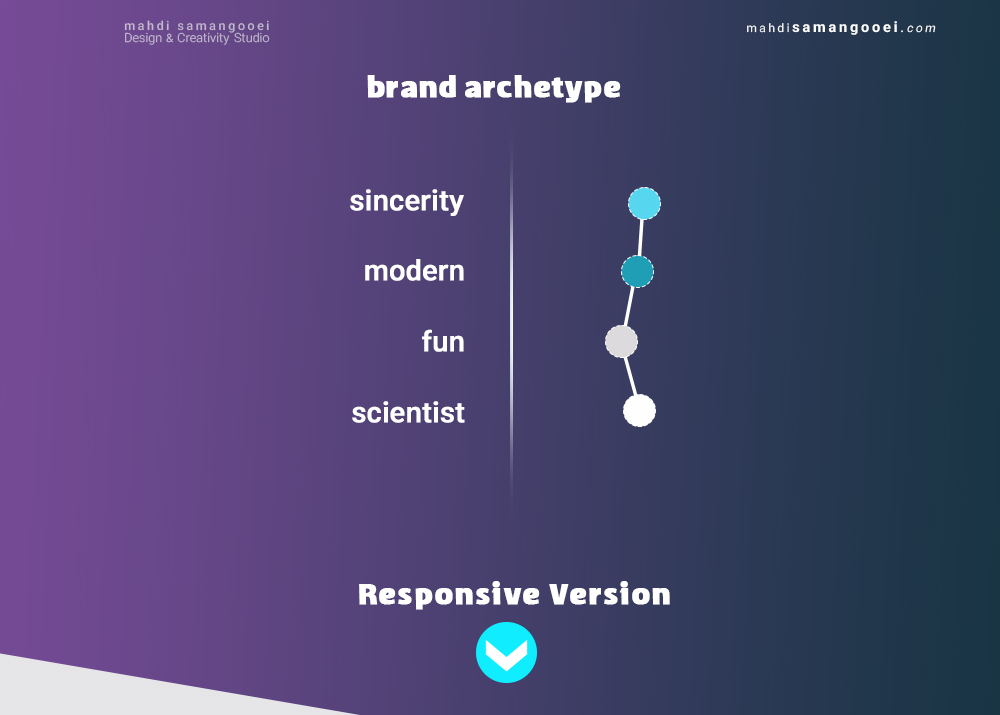 mahdi samangooei
Design & Creativity Studio

mahdisamangooei.com

brand archetype

sincerity

modern

fun

scientist

Responsive Version